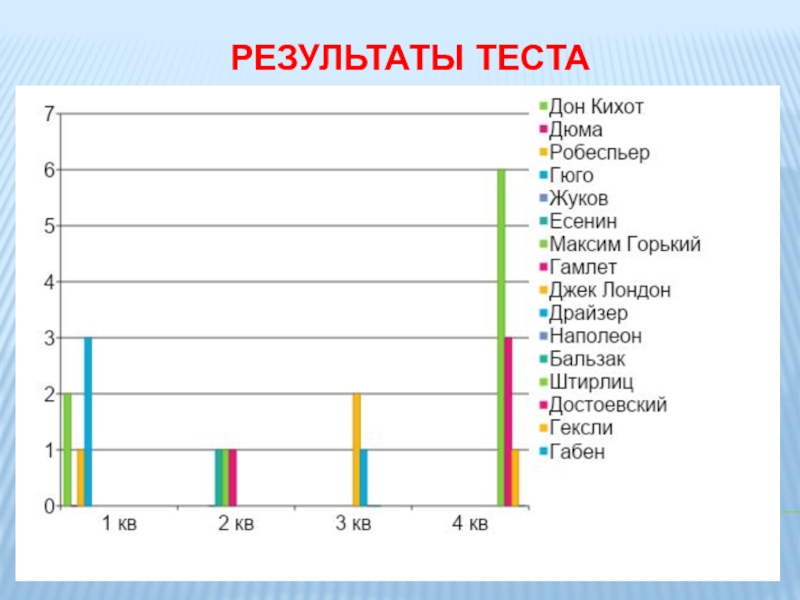 РЕЗУЛЬТАТЫ ТЕСТА

7
6
5
4
3
2
1
0

1 кв
2 кв
3 кв
4 кв

Дон Кихот
Дюма
Робеспьер
Гюго
Жуков
Есенин
Максим Горький
Гамлет
Джек Лондон
Драйзер
Наполеон
Бальзак
Штирлиц
Достоевский
Гексли
Габен